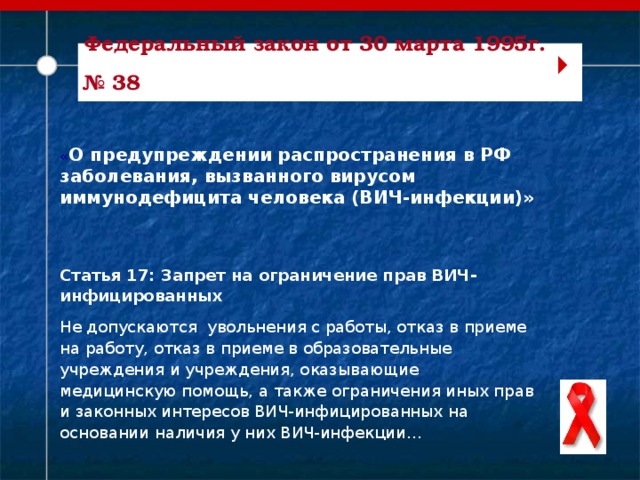 Федеральный закон от 30 марта 1995г. № 38

«О предупреждении распространения в РФ заболевания, вызванного вирусом иммунодефицита человека (ВИЧ-инфекции)»

Статья 17: Запрет на ограничение прав ВИЧ-инфицированных

Не допускаются увольнения с работы, отказ в приеме на работу, отказ в приеме в образовательные учреждения и учреждения, оказывающие медицинскую помощь, а также ограничения иных прав и законных интересов ВИЧ-инфицированных на основании наличия у них ВИЧ-инфекции…